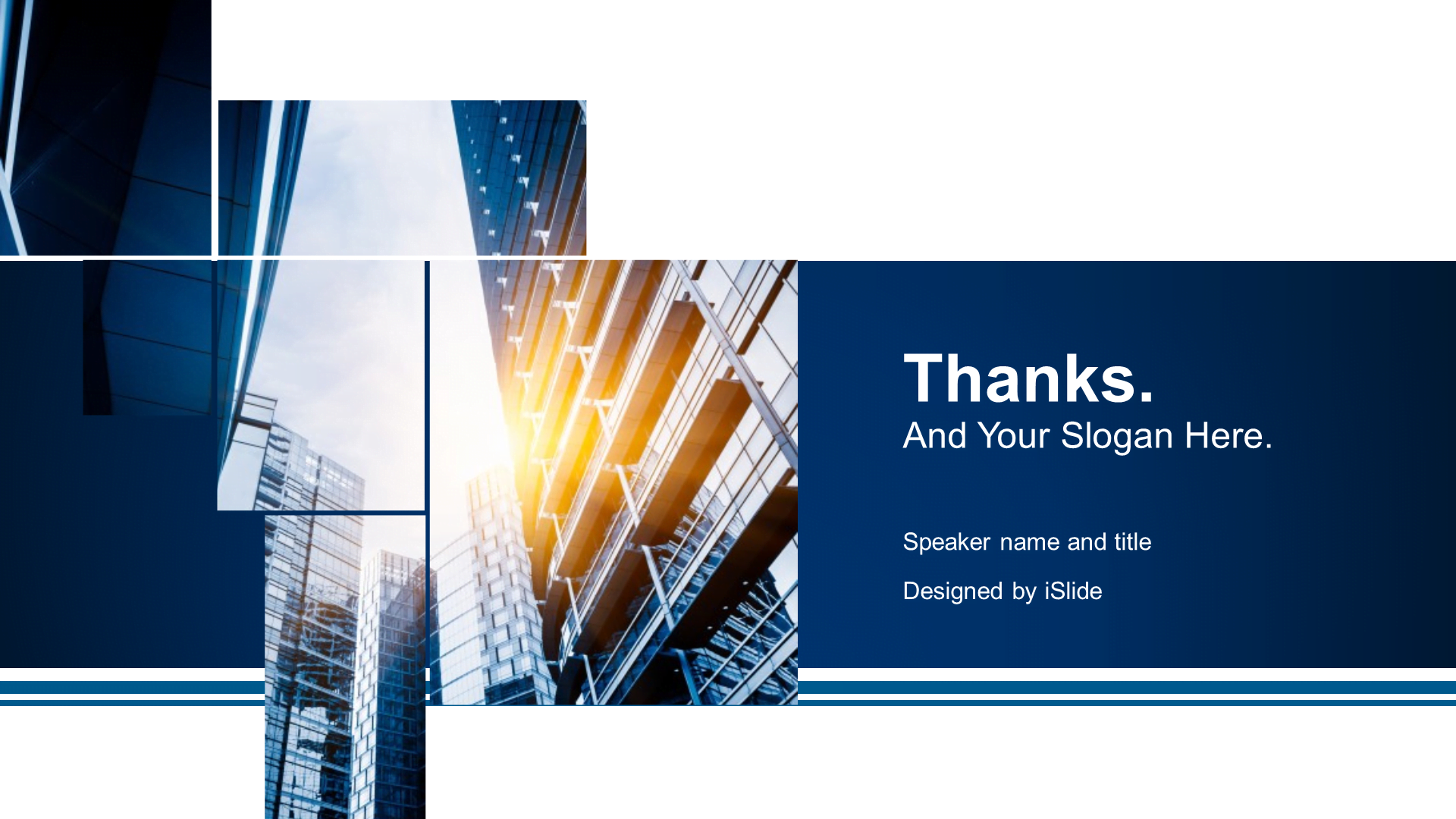 Thanks.
And Your Slogan Here.

Speaker name and title

Designed by iSlide